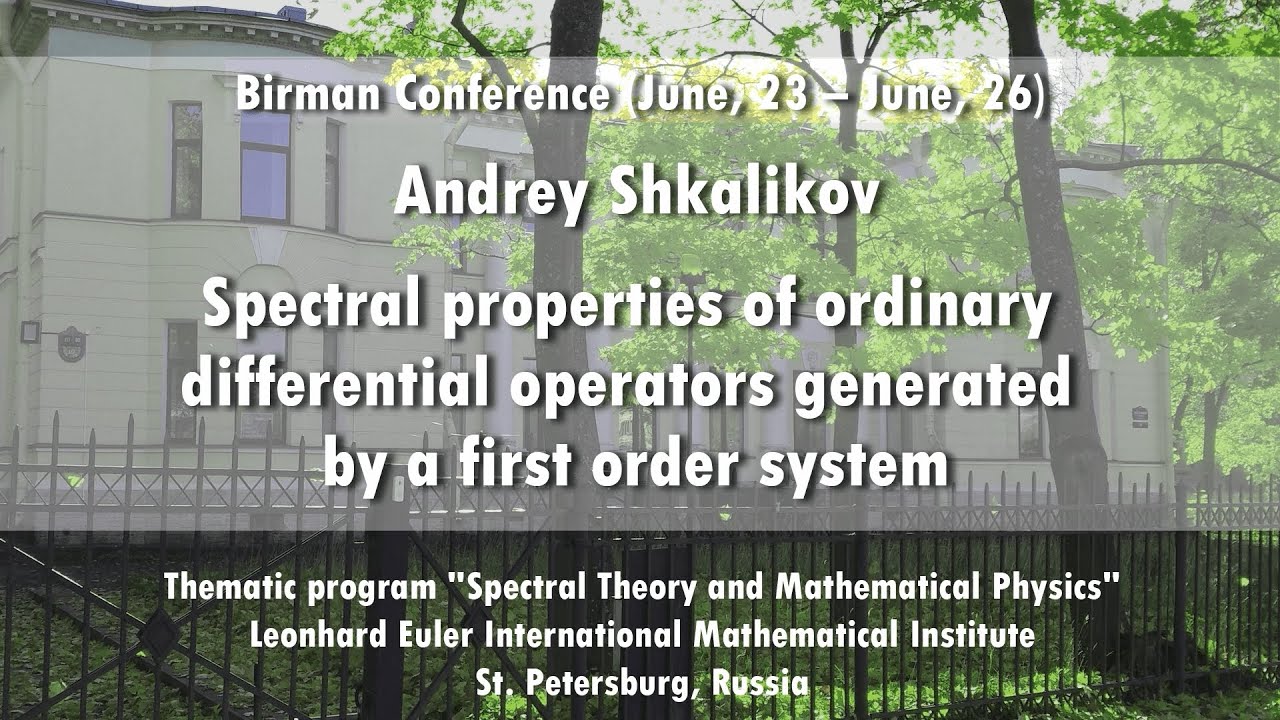 Birman Conference (June, 23 – June, 26)

Andrey Shkalikov

Spectral properties of ordinary differential operators generated by a first order system

Thematic program "Spectral Theory and Mathematical Physics"
Leonhard Euler International Mathematical Institute
St. Petersburg, Russia